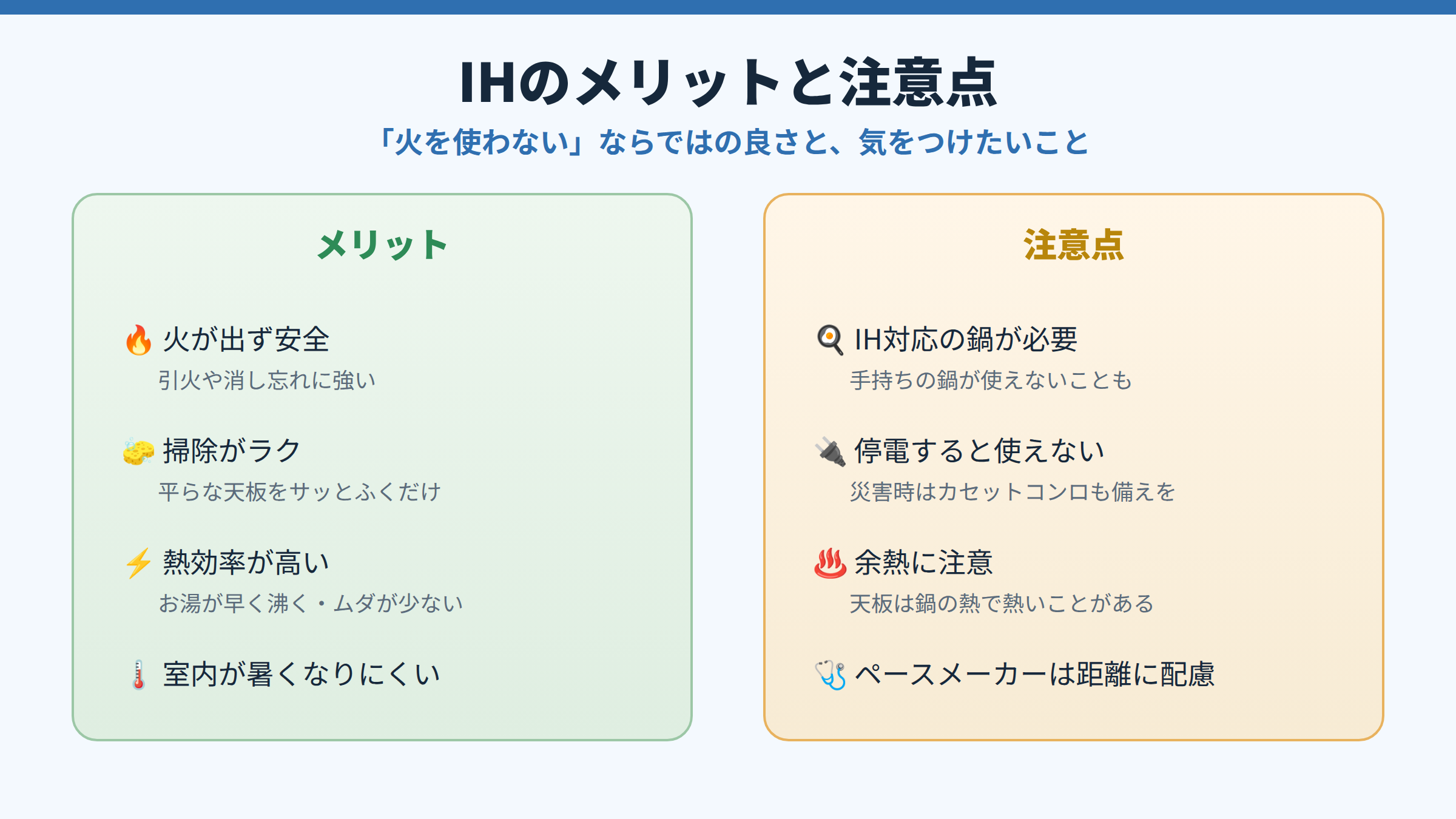 IHのメリットと注意点

「火を使わない」ならではの良さと、気をつけたいこと

メリット

🔥 火が出ず安全
引火や消し忘れに強い

🧽 掃除がラク
平らな天板をサッとふくだけ

⚡ 熱効率が高い
お湯が早く沸く・ムダが少ない

🌡️ 室内が暑くなりにくい

注意点

🍳 IH対応の鍋が必要
手持ちの鍋が使えないことも

🔌 停電すると使えない
災害時はカセットコンロも備えを

♨️ 余熱に注意
天板は鍋の熱で熱いことがある

🩺 ペースメーカーは距離に配慮